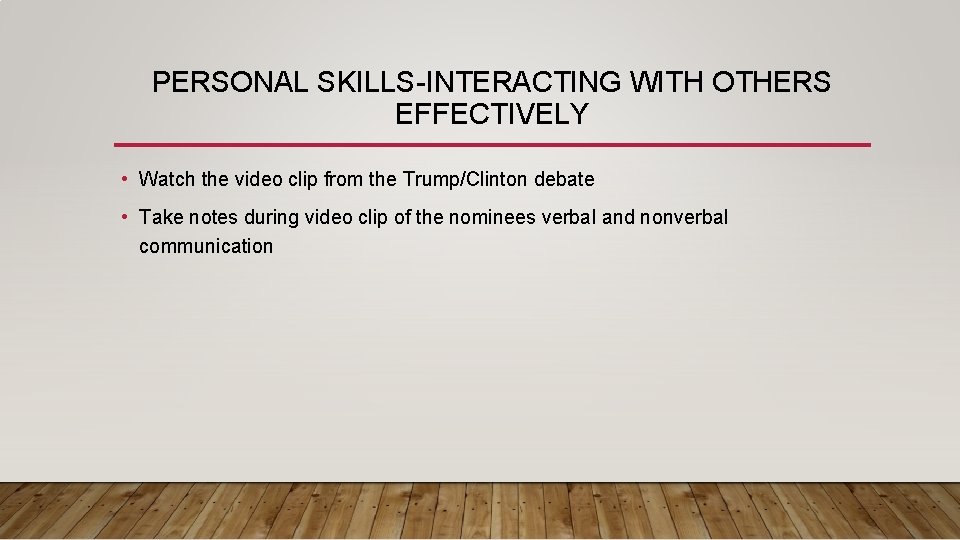 PERSONAL SKILLS-INTERACTING WITH OTHERS EFFECTIVELY

• Watch the video clip from the Trump/Clinton debate

• Take notes during video clip of the nominees verbal and nonverbal communication